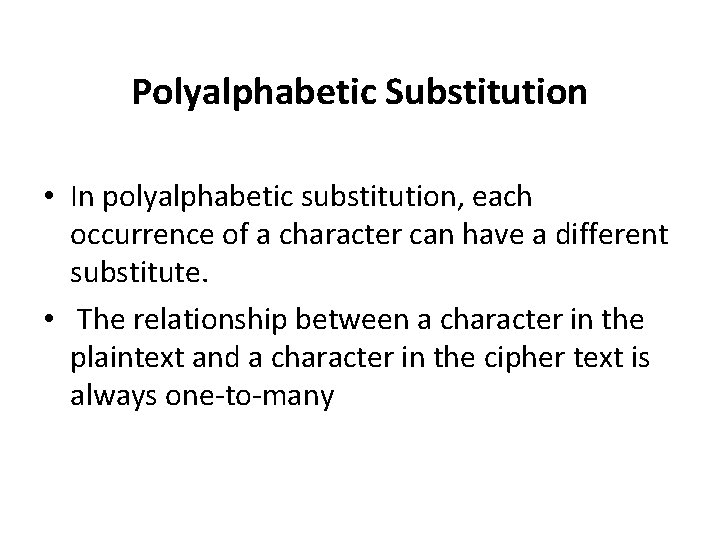 Polyalphabetic Substitution

• In polyalphabetic substitution, each occurrence of a character can have a different substitute.

• The relationship between a character in the plaintext and a character in the cipher text is always one-to-many